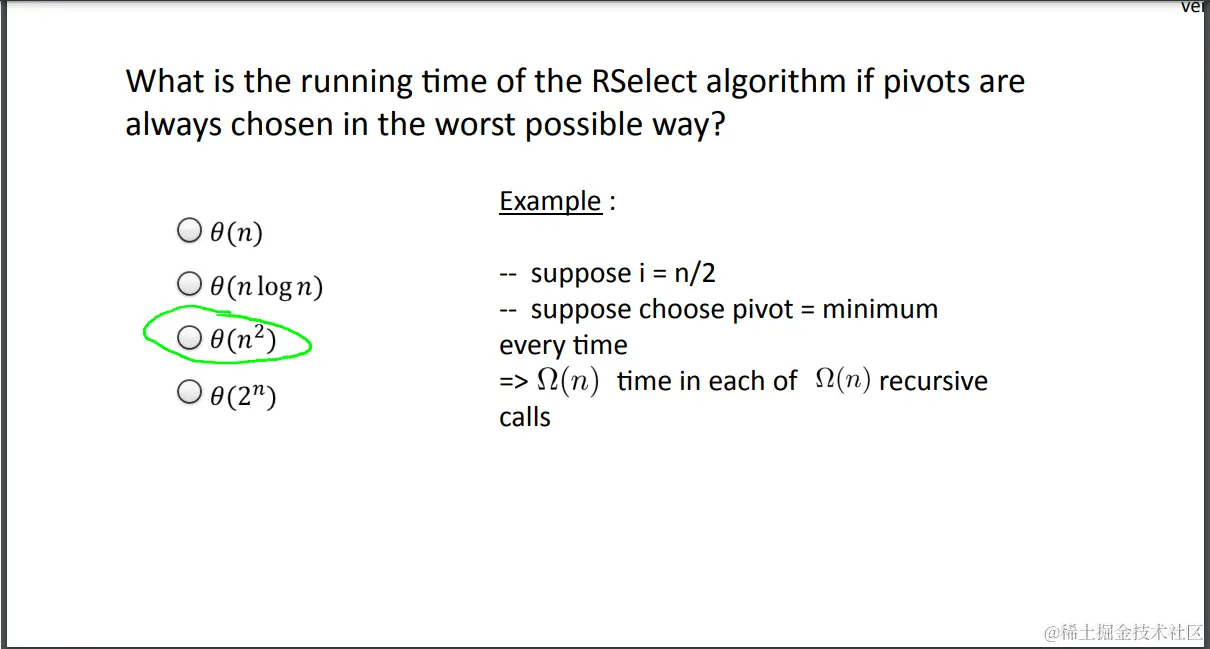 ve

What is the running time of the RSelect algorithm if pivots are always chosen in the worst possible way?

$\theta(n)$

$\theta(n \log n)$

$\theta(n^2)$

$\theta(2^n)$

Example :

-- suppose i = n/2
-- suppose choose pivot = minimum every time
=> $\Omega(n)$ time in each of $\Omega(n)$ recursive calls

@稀土掘金技术社区